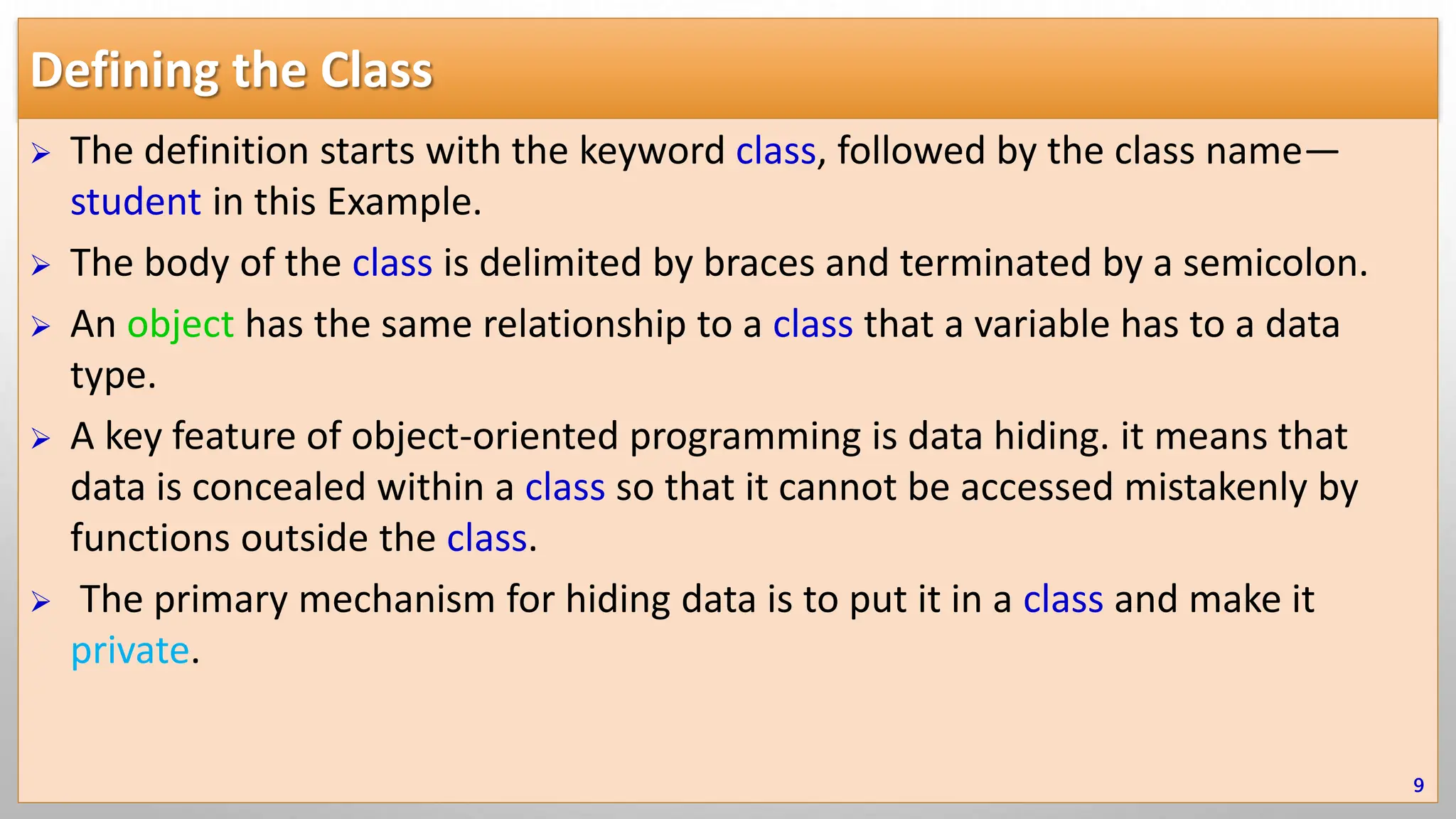 Defining the Class

➢ The definition starts with the keyword class, followed by the class name—student in this Example.

➢ The body of the class is delimited by braces and terminated by a semicolon.

➢ An object has the same relationship to a class that a variable has to a data type.

➢ A key feature of object-oriented programming is data hiding. it means that data is concealed within a class so that it cannot be accessed mistakenly by functions outside the class.

➢ The primary mechanism for hiding data is to put it in a class and make it private.

9